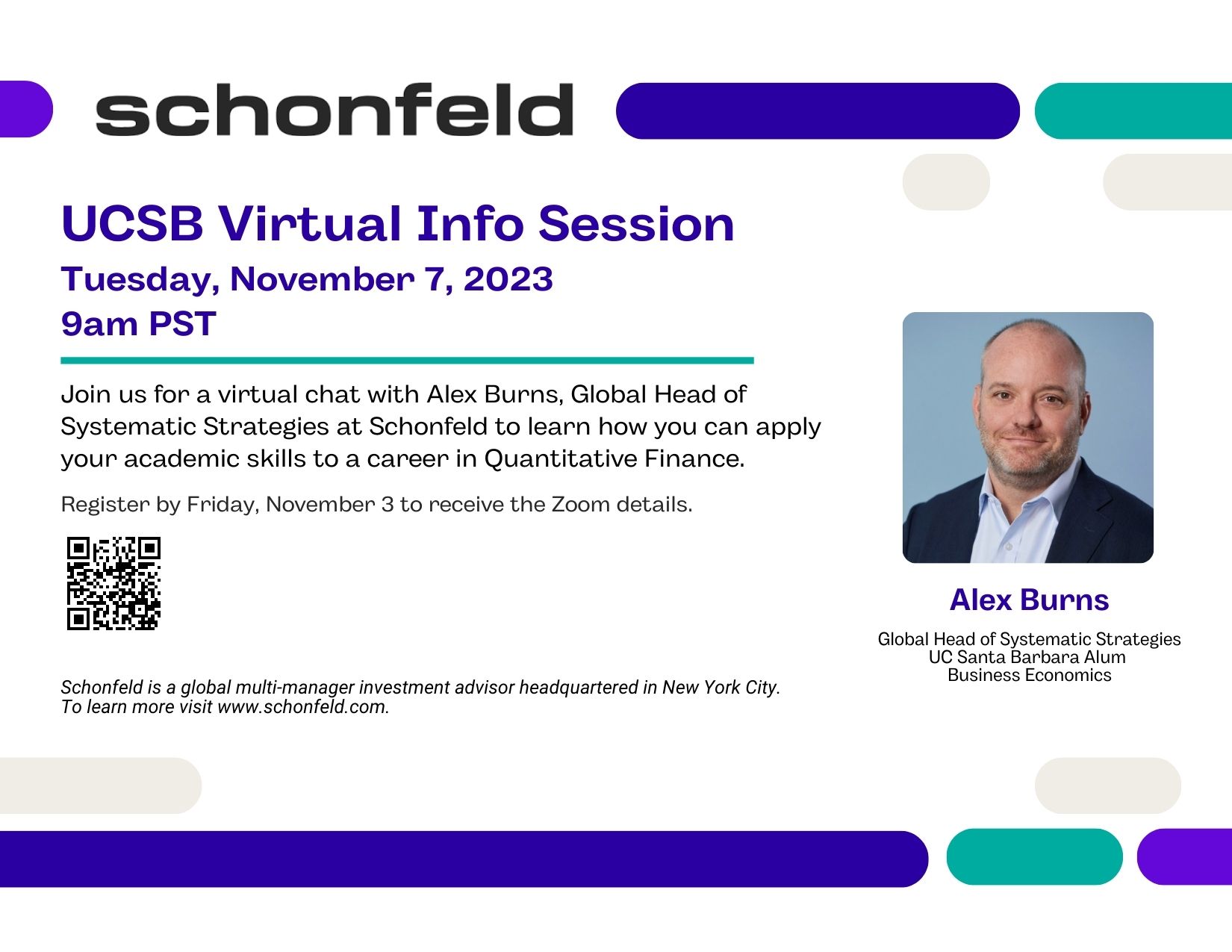 schonfeld

UCSB Virtual Info Session

Tuesday, November 7, 2023
9am PST

Join us for a virtual chat with Alex Burns, Global Head of Systematic Strategies at Schonfeld to learn how you can apply your academic skills to a career in Quantitative Finance.

Register by Friday, November 3 to receive the Zoom details.

Schonfeld is a global multi-manager investment advisor headquartered in New York City. To learn more visit www.schonfeld.com.

Alex Burns

Global Head of Systematic Strategies
UC Santa Barbara Alum
Business Economics